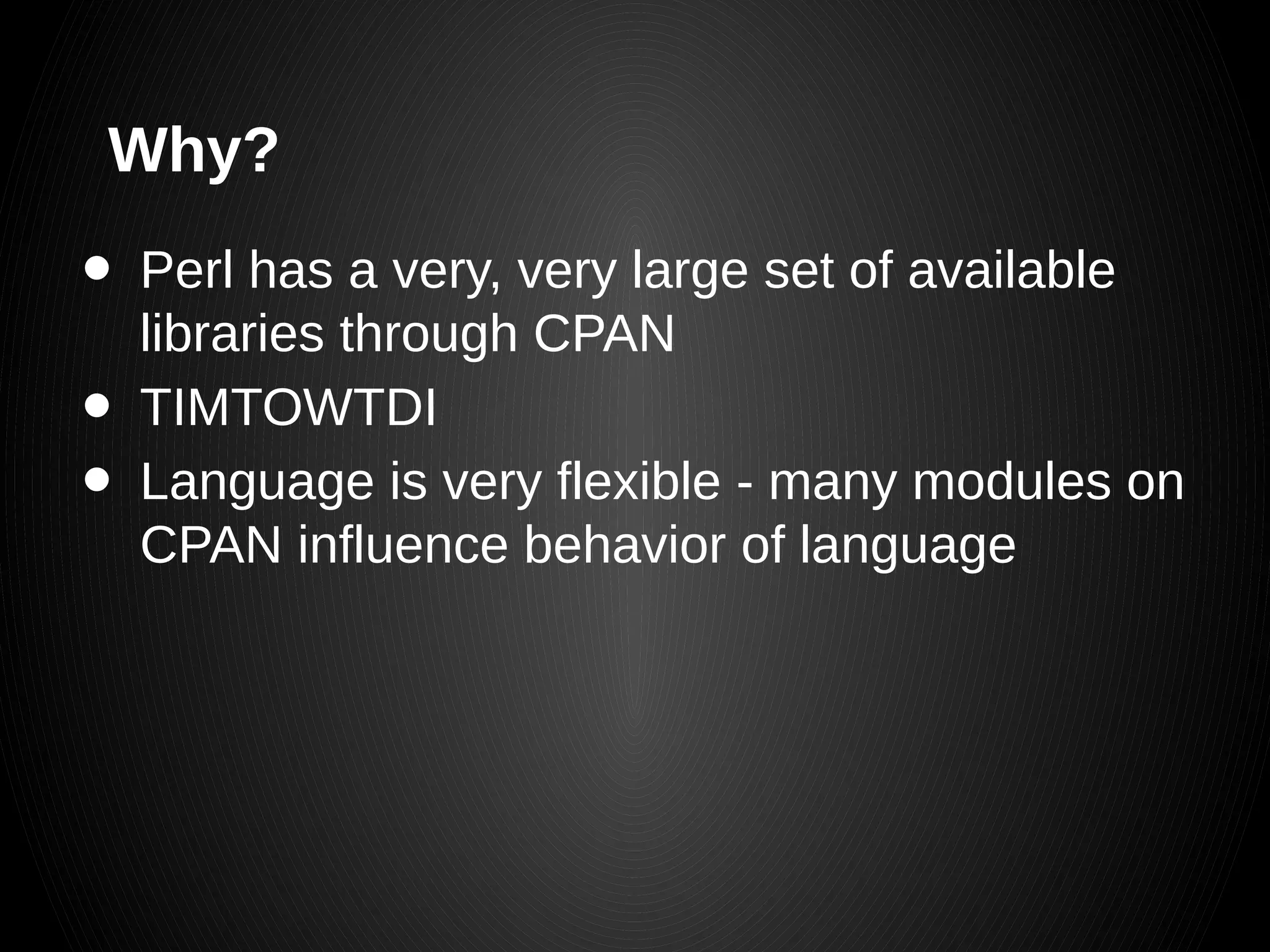 Why?

- Perl has a very, very large set of available libraries through CPAN
- TIMTOWTDI
- Language is very flexible - many modules on CPAN influence behavior of language